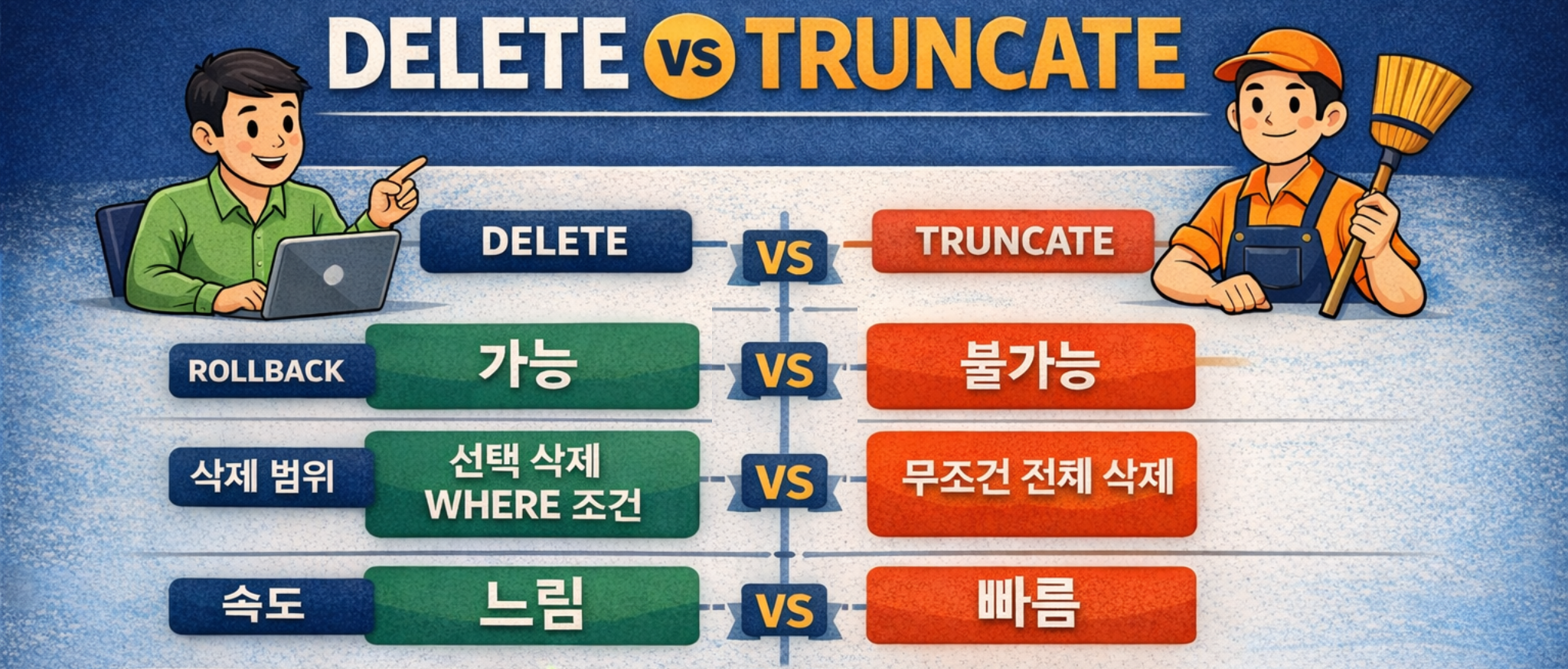 DELETE VS TRUNCATE

DELETE VS TRUNCATE

ROLLBACK 가능 VS 불가능

삭제 범위 선택 삭제 WHERE 조건 VS 무조건 전체 삭제

속도 느림 VS 빠름